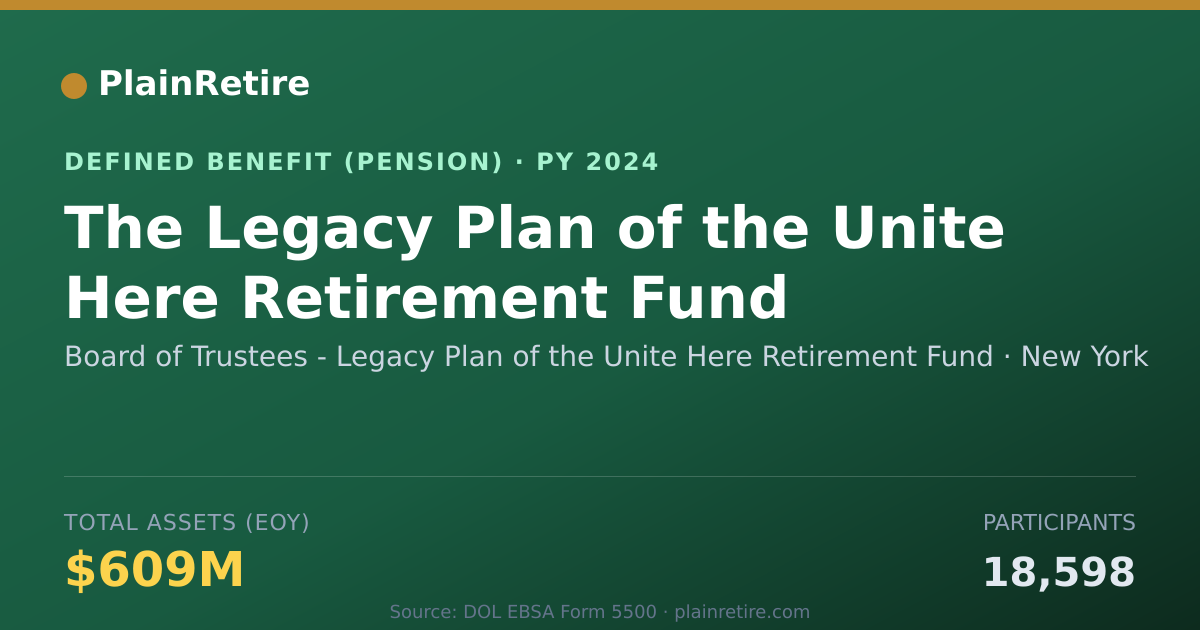 PlainRetire

DEFINED BENEFIT (PENSION) · PY 2024

The Legacy Plan of the Unite Here Retirement Fund

Board of Trustees - Legacy Plan of the Unite Here Retirement Fund · New York

TOTAL ASSETS (EOY)
$609M

PARTICIPANTS
18,598

Source: DOL EBSA Form 5500 · plainretire.com